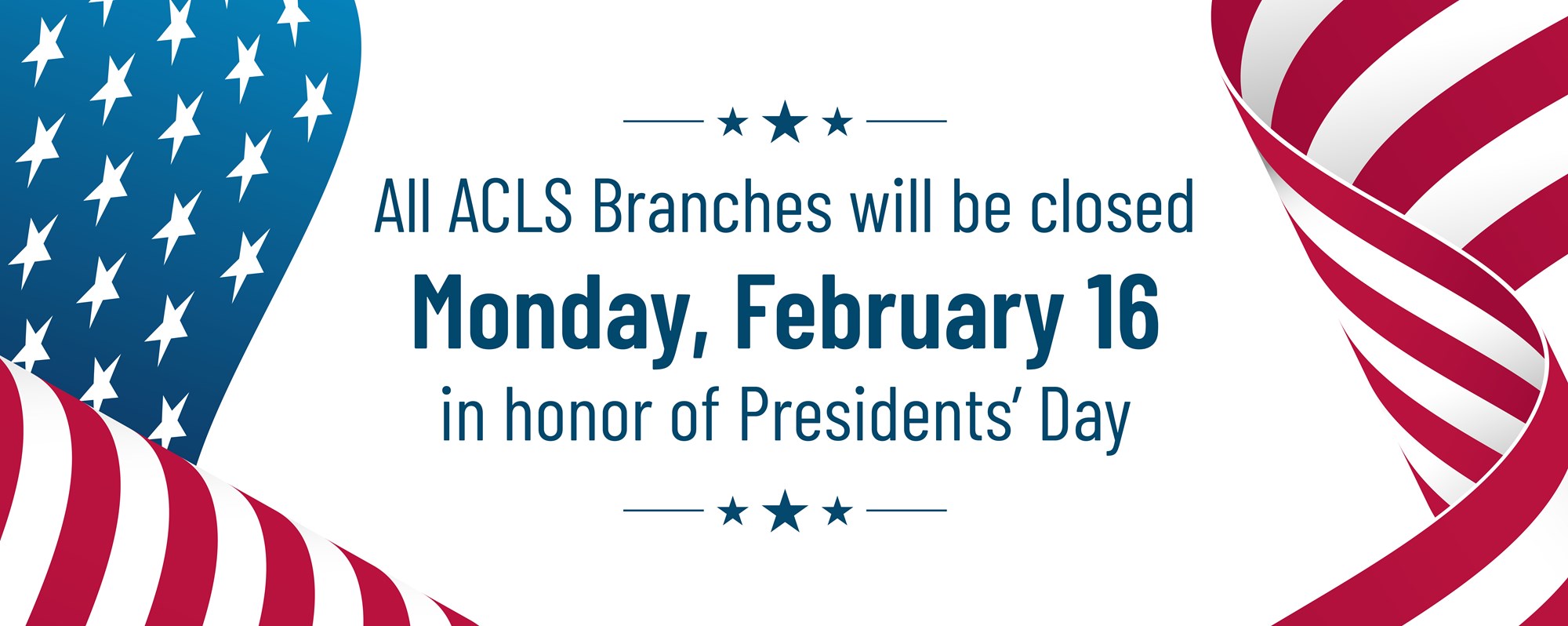 All ACLS Branches will be closed
Monday, February 16
in honor of Presidents' Day